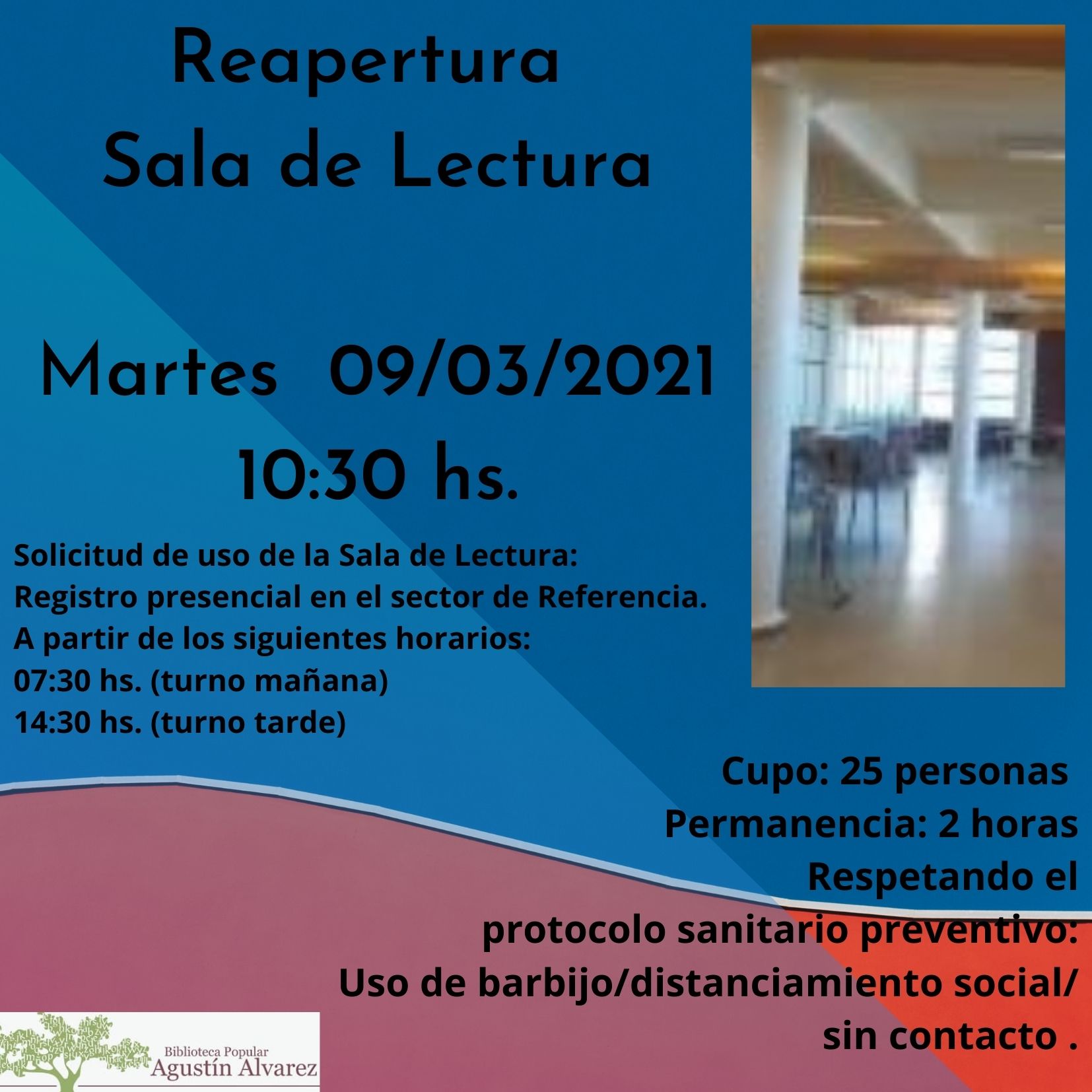 Reapertura
Sala de Lectura

Martes 09/03/2021
10:30 hs.

Solicitud de uso de la Sala de Lectura:
Registro presencial en el sector de Referencia.
A partir de los siguientes horarios:
07:30 hs. (turno mañana)
14:30 hs. (turno tarde)

Cupo: 25 personas
Permanencia: 2 horas
Respetando el
protocolo sanitario preventivo:
Uso de barbijo/distanciamiento social/
sin contacto .

Biblioteca Popular
Agustín Alvarez